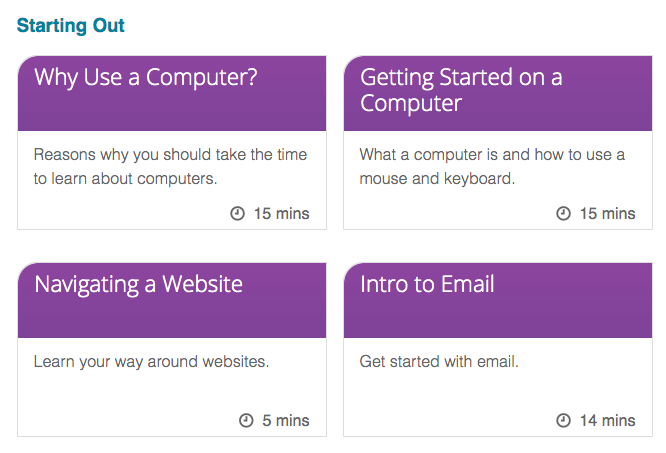 Starting Out

Why Use a Computer?

Reasons why you should take the time to learn about computers.

15 mins

Getting Started on a Computer

What a computer is and how to use a mouse and keyboard.

15 mins

Navigating a Website

Learn your way around websites.

5 mins

Intro to Email

Get started with email.

14 mins